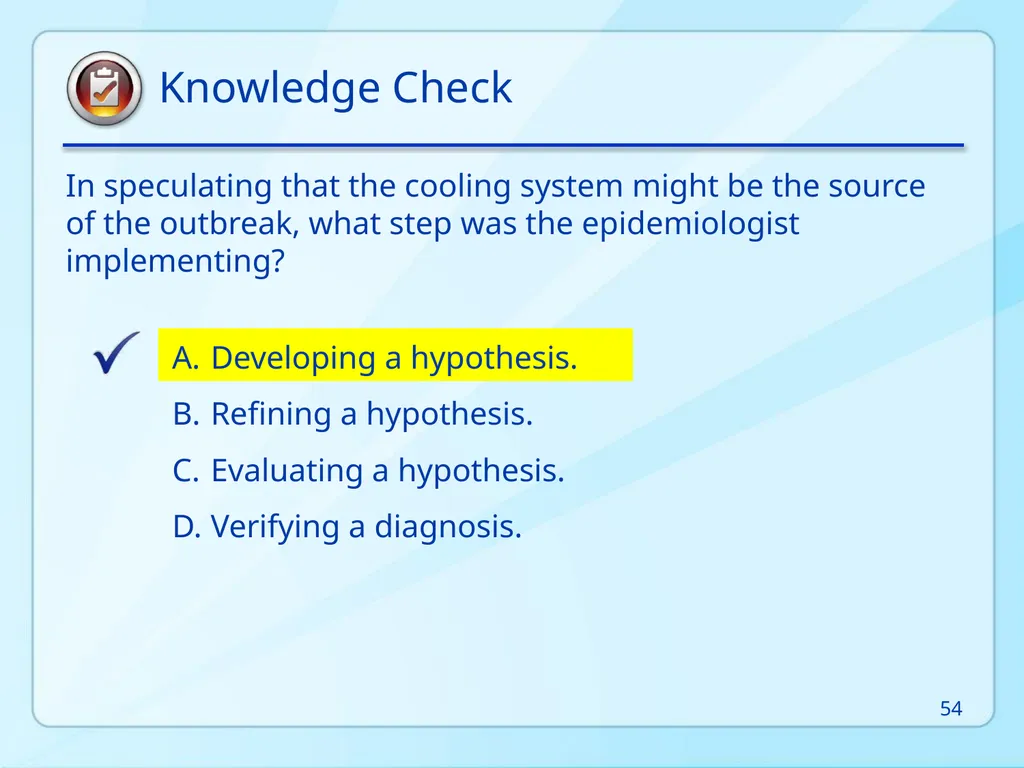 Knowledge Check

In speculating that the cooling system might be the source of the outbreak, what step was the epidemiologist implementing?

✓ A. Developing a hypothesis.
B. Refining a hypothesis.
C. Evaluating a hypothesis.
D. Verifying a diagnosis.

54